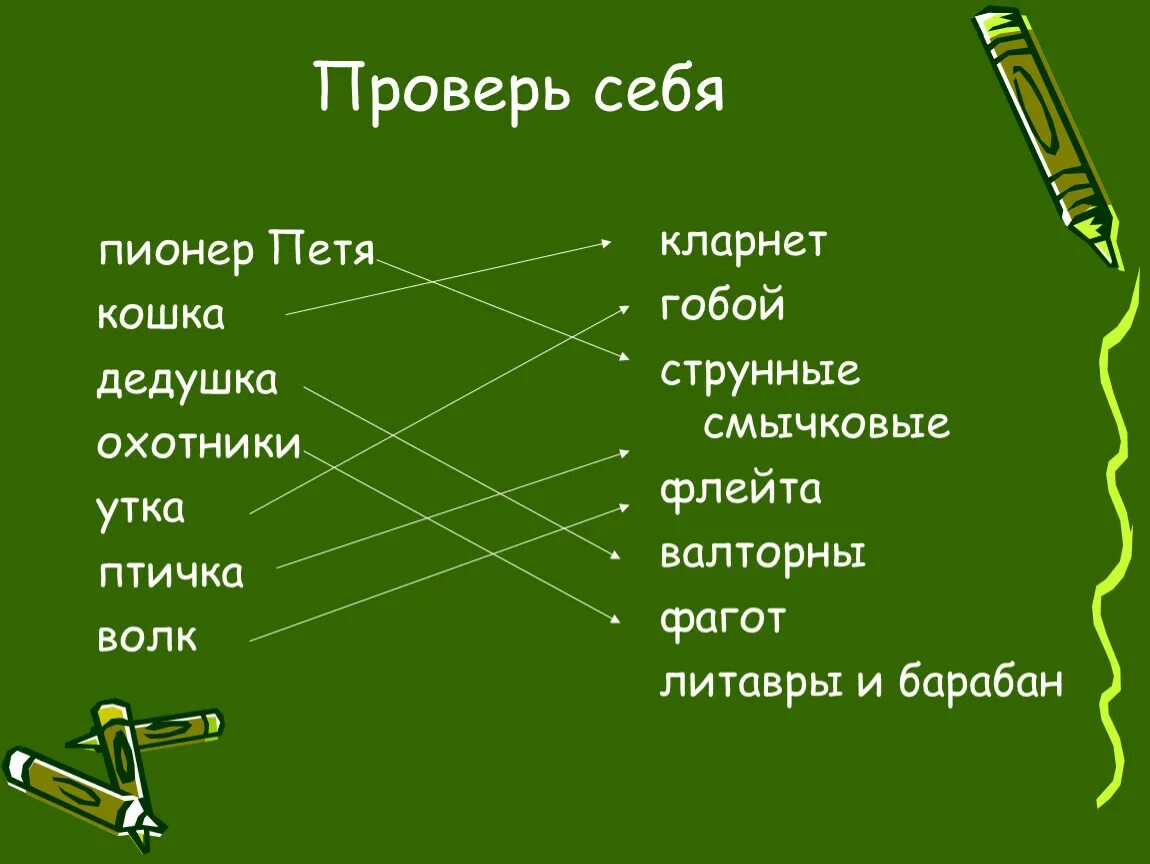 Проверь себя

пионер Петя
кошка
дедушка
охотники
утка
птичка
волк

кларнет
гобой
струнные смычковые
флейта
валторны
фагот
литавры и барабан